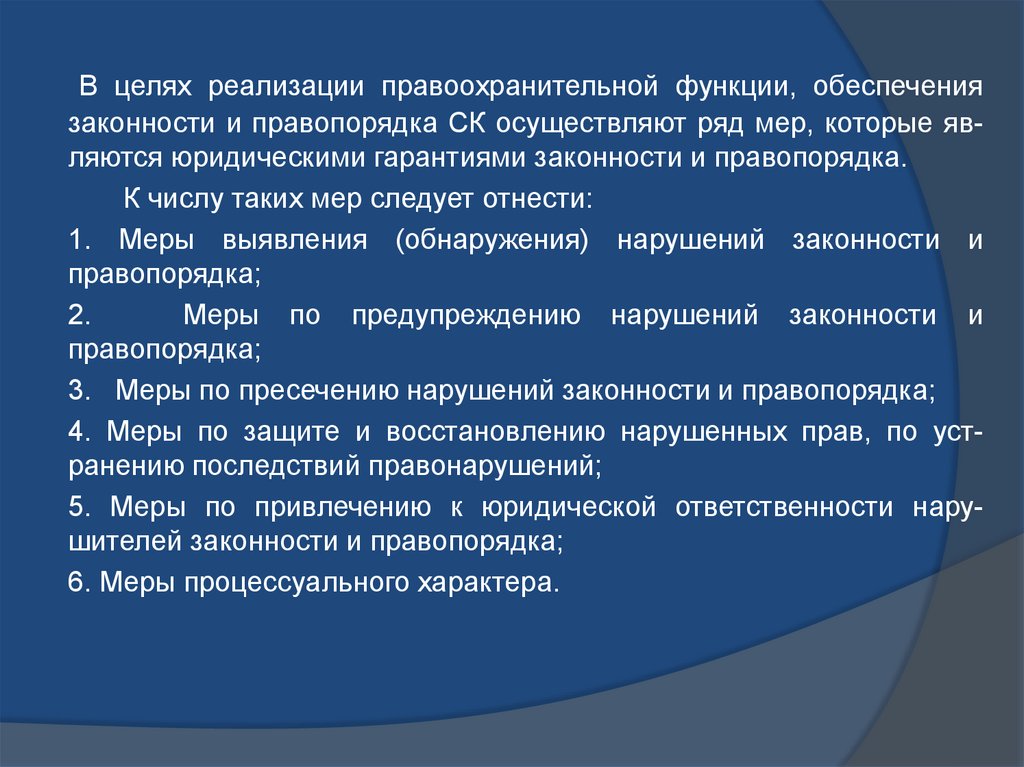 В целях реализации правоохранительной функции, обеспечения законности и правопорядка СК осуществляют ряд мер, которые являются юридическими гарантиями законности и правопорядка.

К числу таких мер следует отнести:

1. Меры выявления (обнаружения) нарушений законности и правопорядка;

2. Меры по предупреждению нарушений законности и правопорядка;

3. Меры по пресечению нарушений законности и правопорядка;

4. Меры по защите и восстановлению нарушенных прав, по устранению последствий правонарушений;

5. Меры по привлечению к юридической ответственности нарушителей законности и правопорядка;

6. Меры процессуального характера.